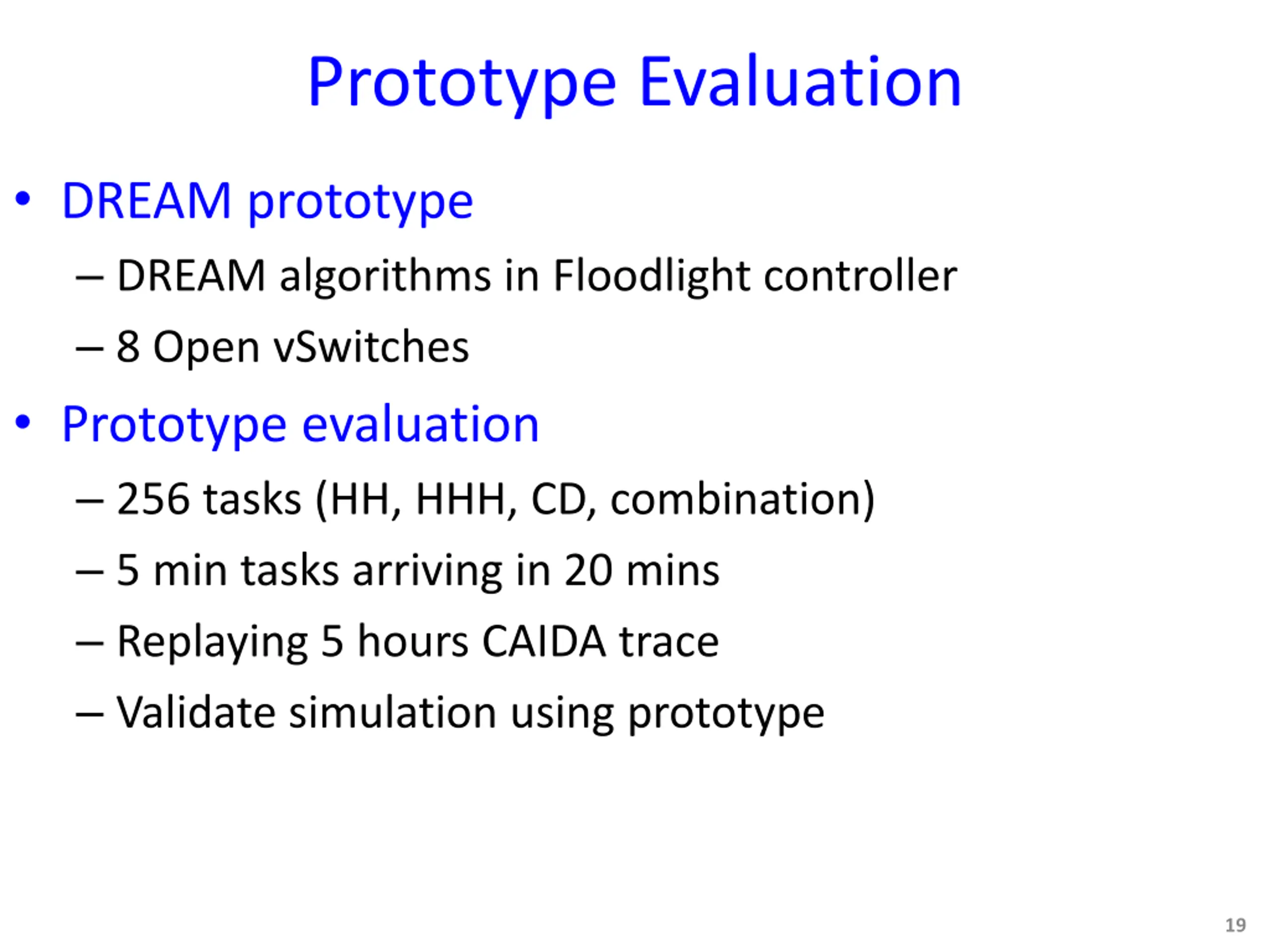 Prototype Evaluation

• DREAM prototype
– DREAM algorithms in Floodlight controller
– 8 Open vSwitches

• Prototype evaluation
– 256 tasks (HH, HHH, CD, combination)
– 5 min tasks arriving in 20 mins
– Replaying 5 hours CAIDA trace
– Validate simulation using prototype

19